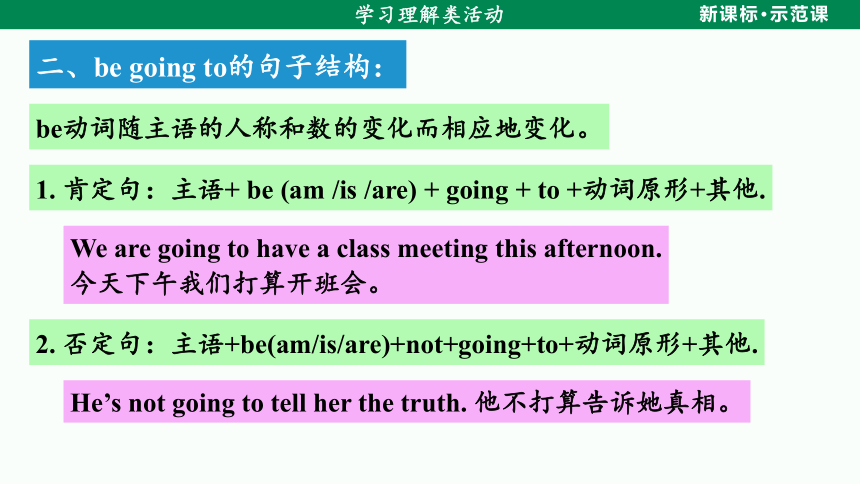 学习理解类活动

新课标·示范课

二、be going to的句子结构：

be动词随主语的人称和数的变化而相应地变化。

1. 肯定句：主语+ be (am /is /are) + going + to +动词原形+其他.

We are going to have a class meeting this afternoon.
今天下午我们打算开班会。

2. 否定句：主语+be(am/is/are)+not+going+to+动词原形+其他.

He’s not going to tell her the truth. 他不打算告诉她真相。